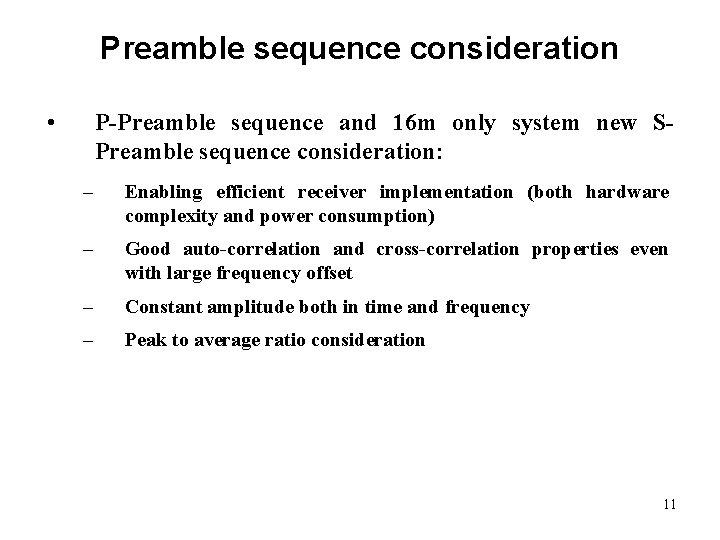 Preamble sequence consideration

• P-Preamble sequence and 16m only system new S-Preamble sequence consideration:

– Enabling efficient receiver implementation (both hardware complexity and power consumption)

– Good auto-correlation and cross-correlation properties even with large frequency offset

– Constant amplitude both in time and frequency

– Peak to average ratio consideration

11